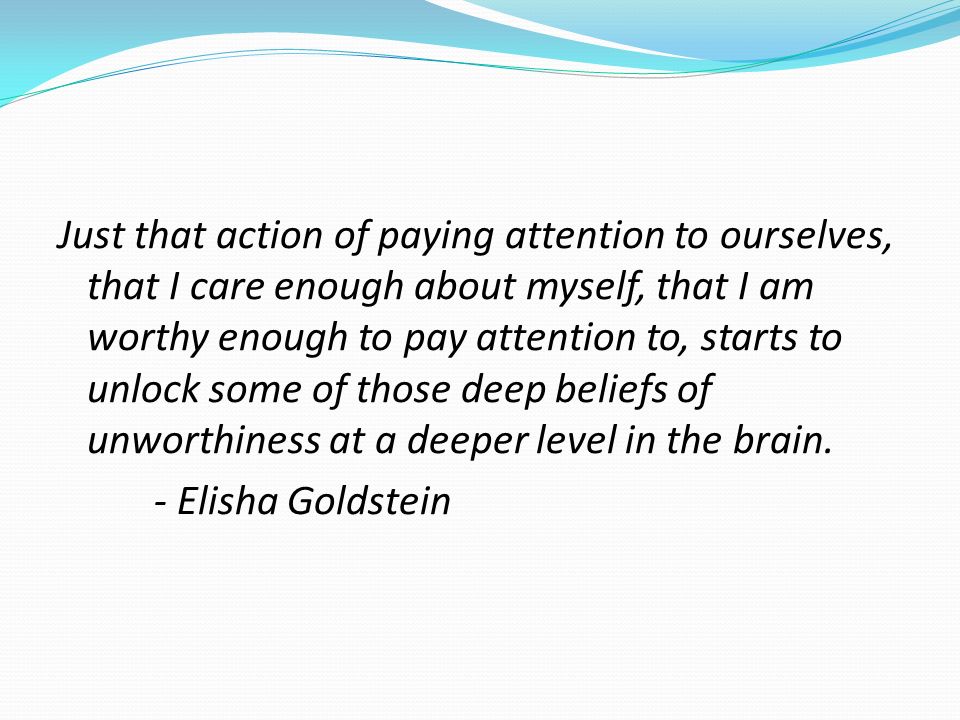 Just that action of paying attention to ourselves, that I care enough about myself, that I am worthy enough to pay attention to, starts to unlock some of those deep beliefs of unworthiness at a deeper level in the brain.

- Elisha Goldstein